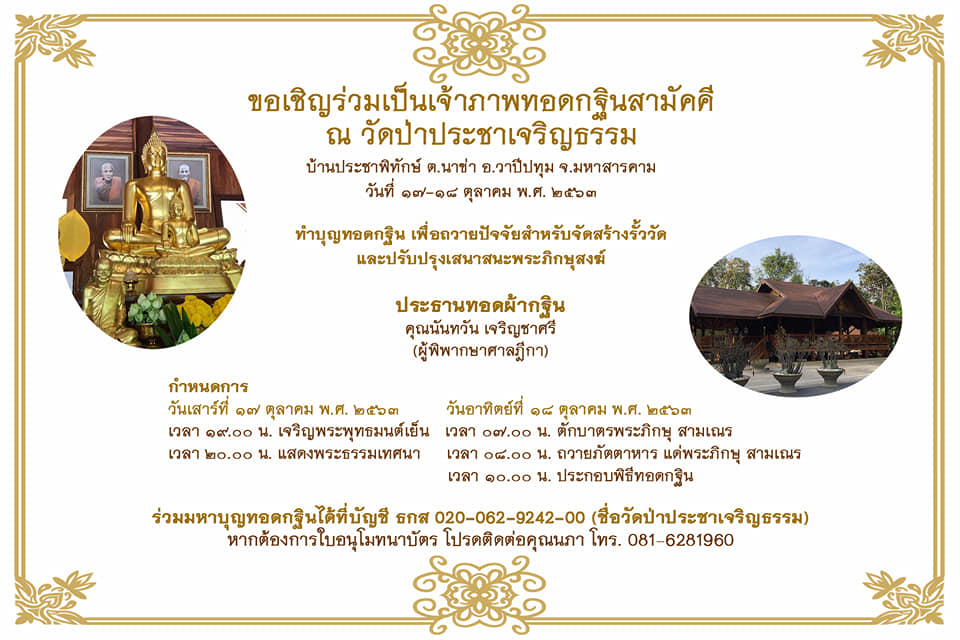 ขอเชิญร่วมเป็นเจ้าภาพทอดกฐินสามัคคี
ณ วัดป่าประชาเจริญธรรม

บ้านประชาพิทักษ์ ต.นาข่า อ.วาปีปทุม จ.มหาสารคาม
วันที่ ๑๗-๑๘ ตุลาคม พ.ศ. ๒๕๖๓

ทำบุญทอดกฐิน เพื่อถวายปัจจัยสำหรับจัดสร้างรั้ววัด
และปรับปรุงเสนาสนะพระภิกษุสงฆ์

ประธานทอดผ้ากฐิน
คุณนันทวัน เจริญชาศรี
(ผู้พิพากษาศาลฎีกา)

กำหนดการ

วันเสาร์ที่ ๑๗ ตุลาคม พ.ศ. ๒๕๖๓
เวลา ๑๙.๐๐ น. เจริญพระพุทธมนต์เย็น
เวลา ๒๐.๐๐ น. แสดงพระธรรมเทศนา

วันอาทิตย์ที่ ๑๘ ตุลาคม พ.ศ. ๒๕๖๓
เวลา ๐๗.๐๐ น. ตักบาตรพระภิกษุ สามเณร
เวลา ๐๘.๐๐ น. ถวายภัตตาหาร แด่พระภิกษุ สามเณร
เวลา ๑๐.๐๐ น. ประกอบพิธีทอดกฐิน

ร่วมมหาบุญทอดกฐินได้ที่บัญชี ธกส 020-062-9242-00 (ชื่อวัดป่าประชาเจริญธรรม)
หากต้องการใบอนุโมทนาบัตร โปรดติดต่อคุณนภา โทร. 081-6281960